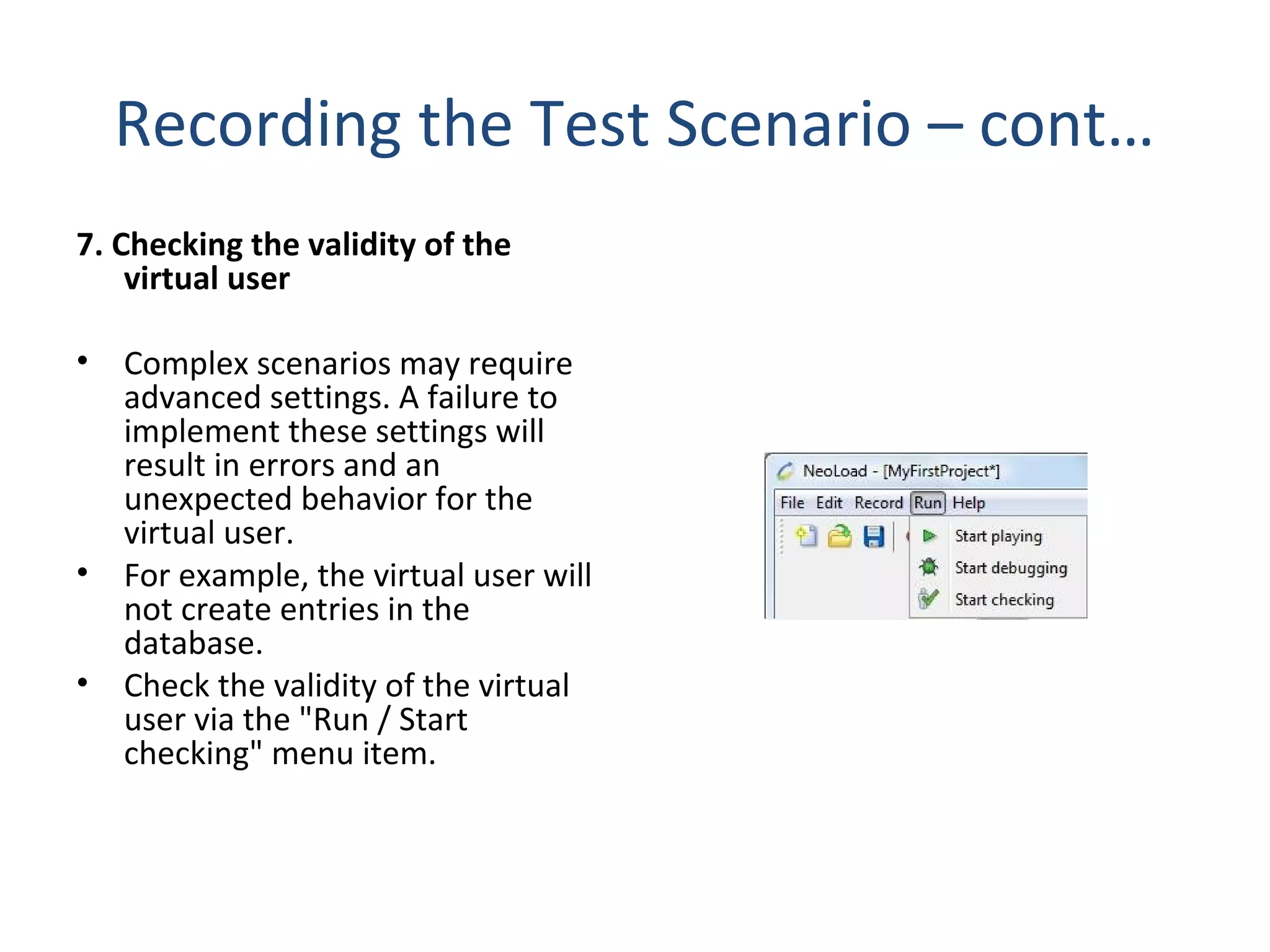 Recording the Test Scenario – cont…

7. Checking the validity of the virtual user

• Complex scenarios may require advanced settings. A failure to implement these settings will result in errors and an unexpected behavior for the virtual user.
• For example, the virtual user will not create entries in the database.
• Check the validity of the virtual user via the "Run / Start checking" menu item.

NeoLoad - [MyFirstProject*]
File Edit Record Run Help
Start playing
Start debugging
Start checking